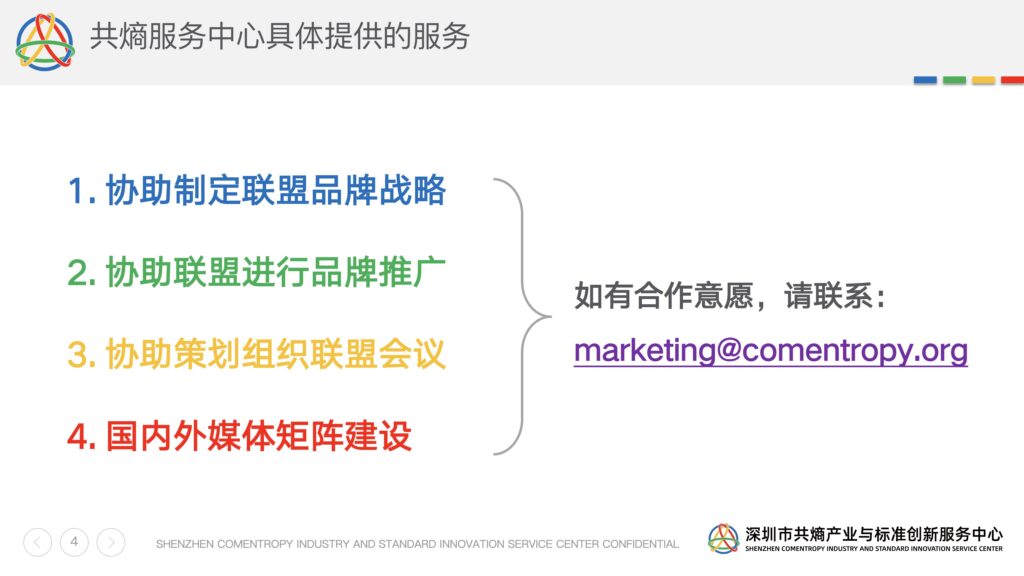 共熵服务中心具体提供的服务

1. 协助制定联盟品牌战略

2. 协助联盟进行品牌推广

3. 协助策划组织联盟会议

4. 国内外媒体矩阵建设

如有合作意愿，请联系：
marketing@comentropy.org

4

SHENZHEN COMENTROPY INDUSTRY AND STANDARD INNOVATION SERVICE CENTER CONFIDENTIAL

深圳市共熵产业与标准创新服务中心
SHENZHEN COMENTROPY INDUSTRY AND STANDARD INNOVATION SERVICE CENTER